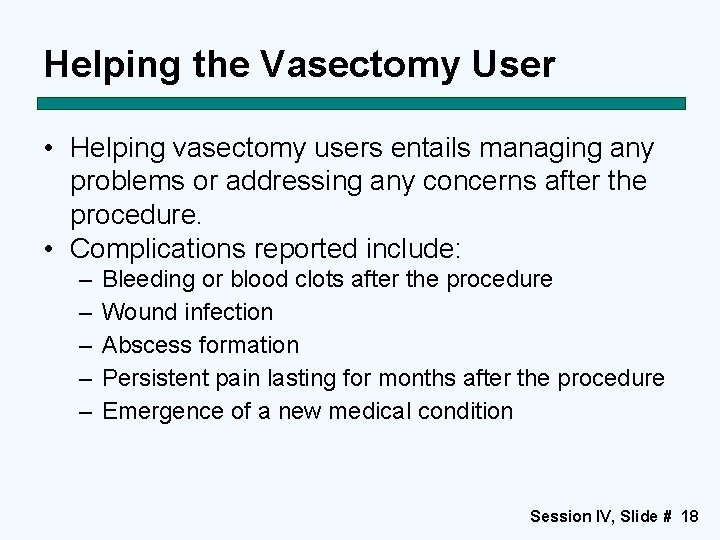 Helping the Vasectomy User

• Helping vasectomy users entails managing any problems or addressing any concerns after the procedure.
• Complications reported include:
 – Bleeding or blood clots after the procedure
 – Wound infection
 – Abscess formation
 – Persistent pain lasting for months after the procedure
 – Emergence of a new medical condition

Session IV, Slide # 18